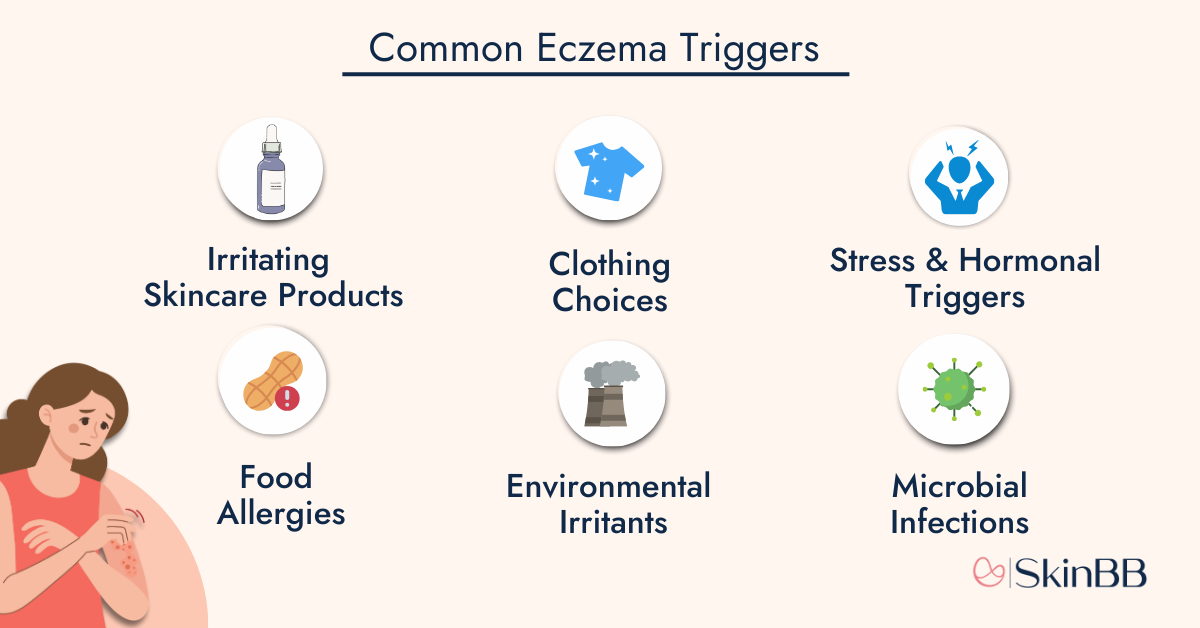 Common Eczema Triggers

Irritating Skincare Products

Clothing Choices

Stress & Hormonal Triggers

Food Allergies

Environmental Irritants

Microbial Infections

SkinBB